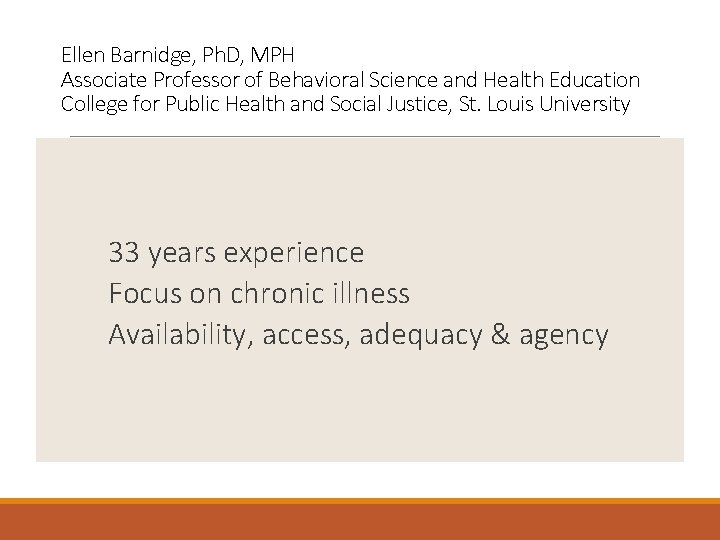 Ellen Barnidge, PhD, MPH
Associate Professor of Behavioral Science and Health Education
College for Public Health and Social Justice, St. Louis University

33 years experience
Focus on chronic illness
Availability, access, adequacy & agency